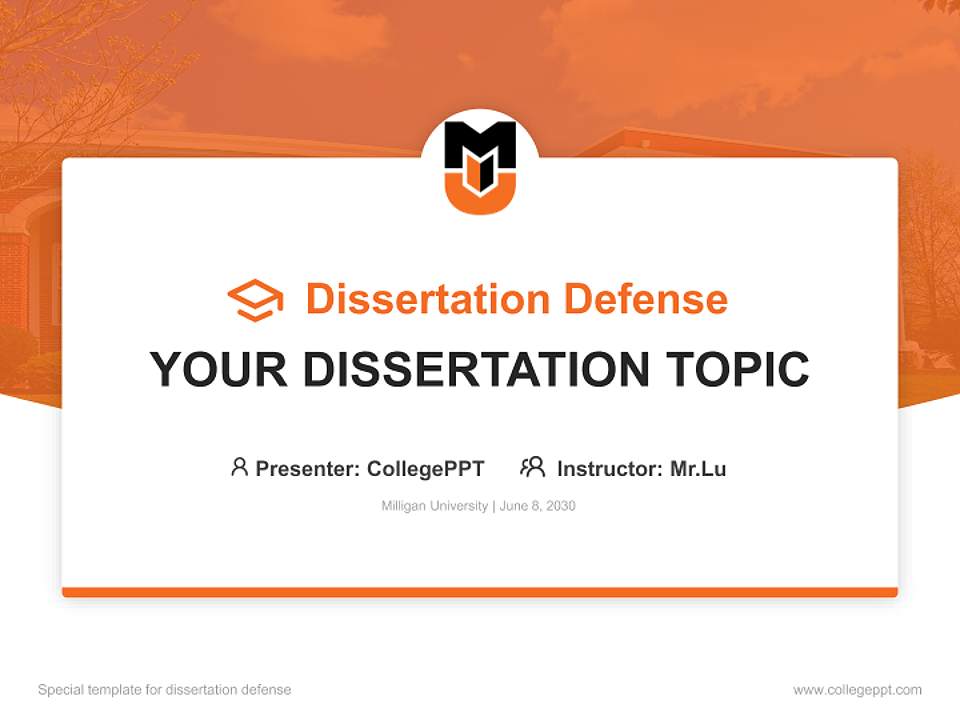 Dissertation Defense

YOUR DISSERTATION TOPIC

Presenter: CollegePPT Instructor: Mr.Lu

Milligan University | June 8, 2030

Special template for dissertation defense

www.collegeppt.com